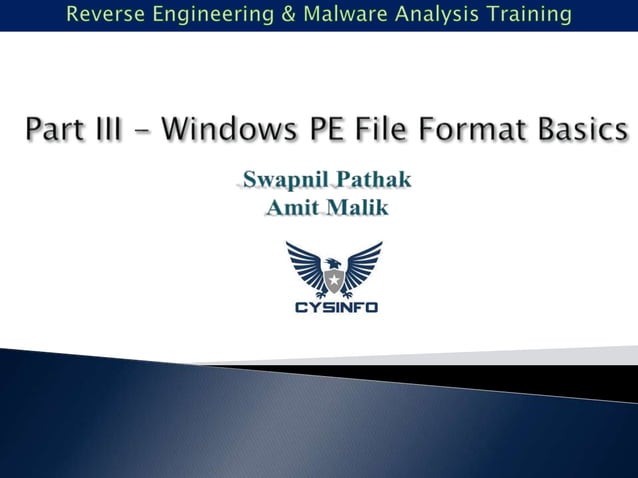 Reverse Engineering & Malware Analysis Training

Part III – Windows PE File Format Basics

Swapnil Pathak
Amit Malik

CYSINFO